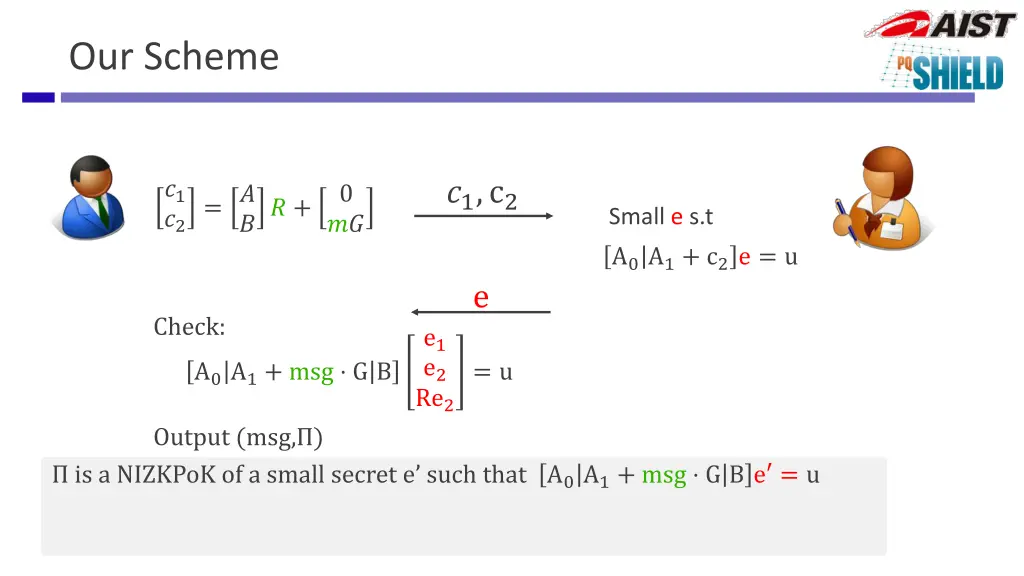 Our Scheme

AIST

PQ SHIELD

$\begin{bmatrix} c_1 \\ c_2 \end{bmatrix} = \begin{bmatrix} A \\ B \end{bmatrix} R + \begin{bmatrix} 0 \\ mG \end{bmatrix}$

$c_1, c_2$

Small e s.t

$[A_0|A_1 + c_2]e = u$

e

Check:

$[A_0|A_1 + msg \cdot G|B] \begin{bmatrix} e_1 \\ e_2 \\ Re_2 \end{bmatrix} = u$

Output (msg,Π)

Π is a NIZKPoK of a small secret e' such that $[A_0|A_1 + msg \cdot G|B]e' = u$